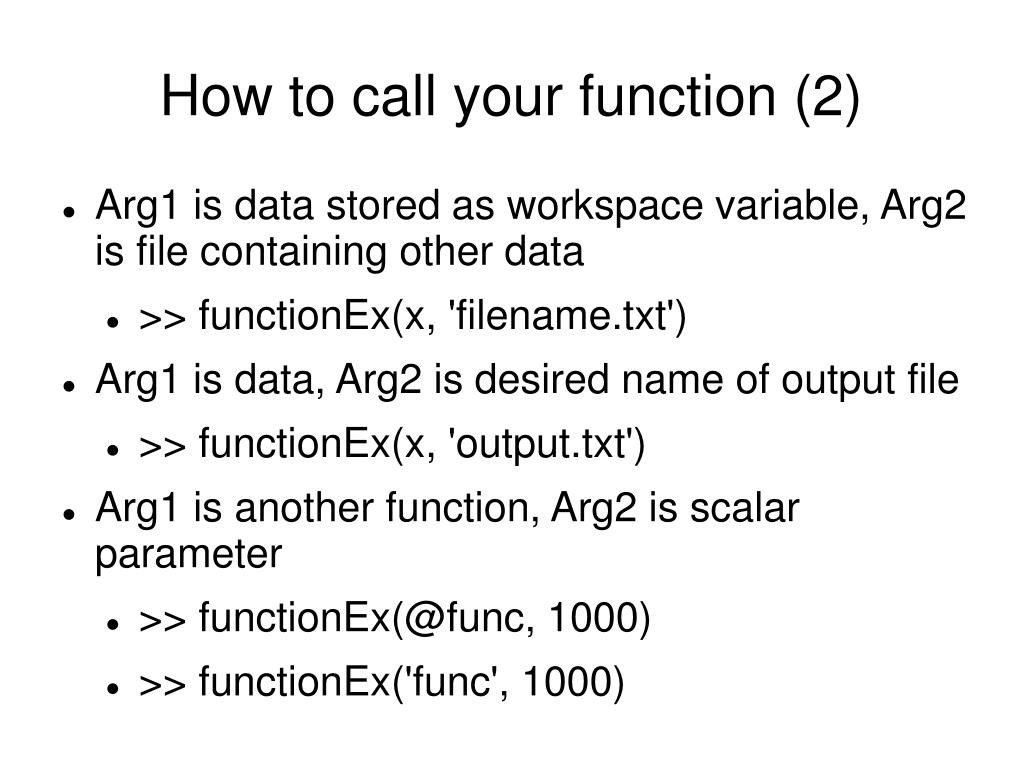 How to call your function (2)

- Arg1 is data stored as workspace variable, Arg2 is file containing other data
  - >> functionEx(x, 'filename.txt')
- Arg1 is data, Arg2 is desired name of output file
  - >> functionEx(x, 'output.txt')
- Arg1 is another function, Arg2 is scalar parameter
  - >> functionEx(@func, 1000)
  - >> functionEx('func', 1000)